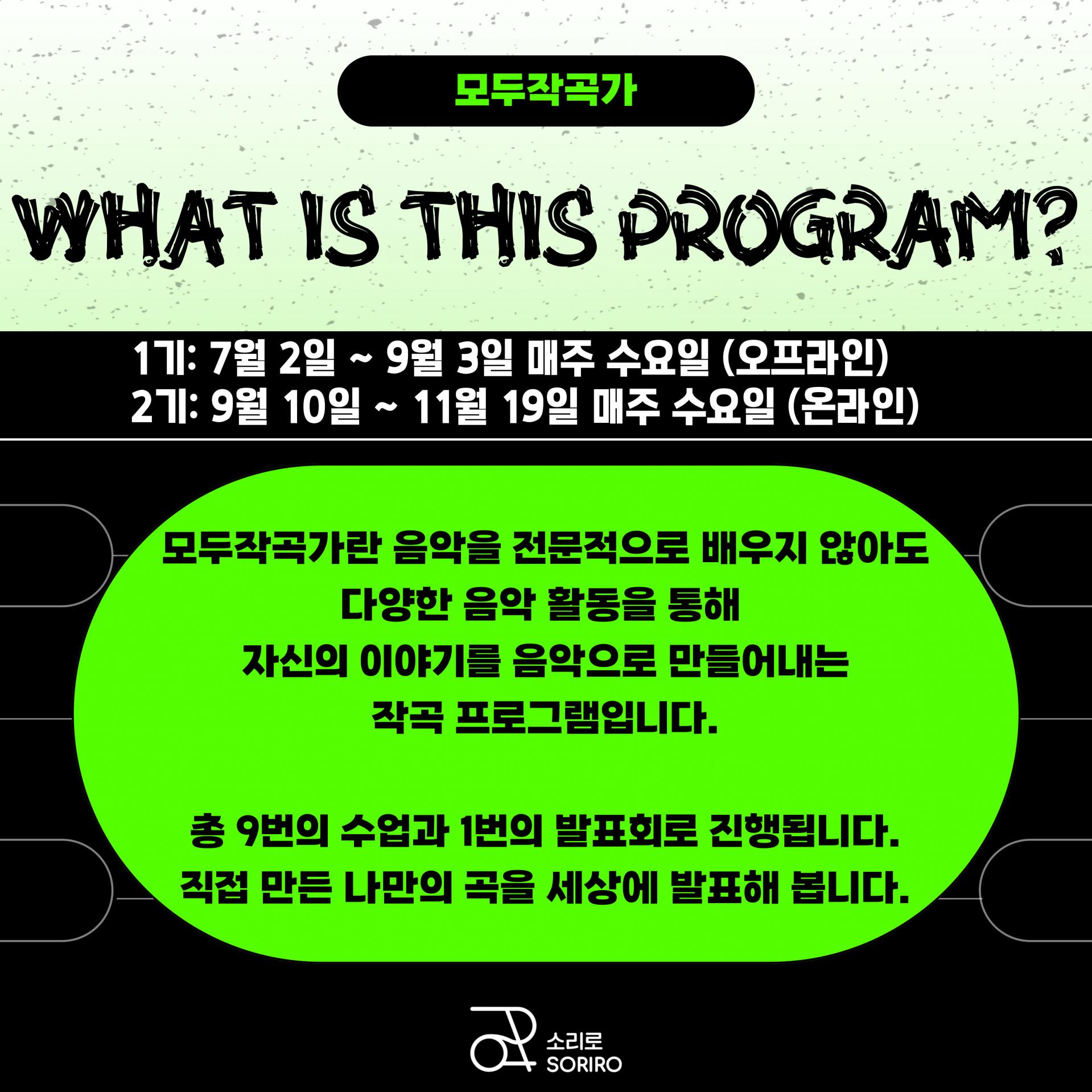 모두작곡가

WHAT IS THIS PROGRAM?

1기: 7월 2일 ~ 9월 3일 매주 수요일 (오프라인)
2기: 9월 10일 ~ 11월 19일 매주 수요일 (온라인)

모두작곡가란 음악을 전문적으로 배우지 않아도
다양한 음악 활동을 통해
자신의 이야기를 음악으로 만들어내는
작곡 프로그램입니다.

총 9번의 수업과 1번의 발표회로 진행됩니다.
직접 만든 나만의 곡을 세상에 발표해 봅니다.

소리로
SORIRO